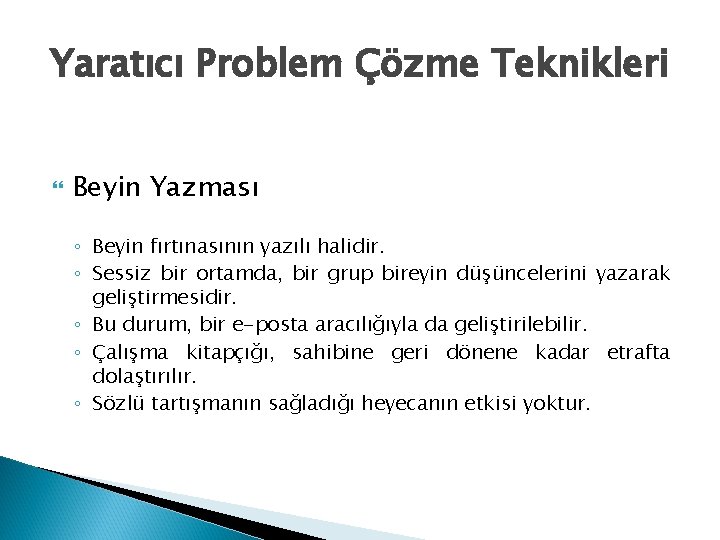 Yaratıcı Problem Çözme Teknikleri

Beyin Yazması

◦ Beyin fırtınasının yazılı halidir.
◦ Sessiz bir ortamda, bir grup bireyin düşüncelerini yazarak geliştirmesidir.
◦ Bu durum, bir e-posta aracılığıyla da geliştirilebilir.
◦ Çalışma kitapçığı, sahibine geri dönene kadar etrafta dolaştırılır.
◦ Sözlü tartışmanın sağladığı heyecanın etkisi yoktur.